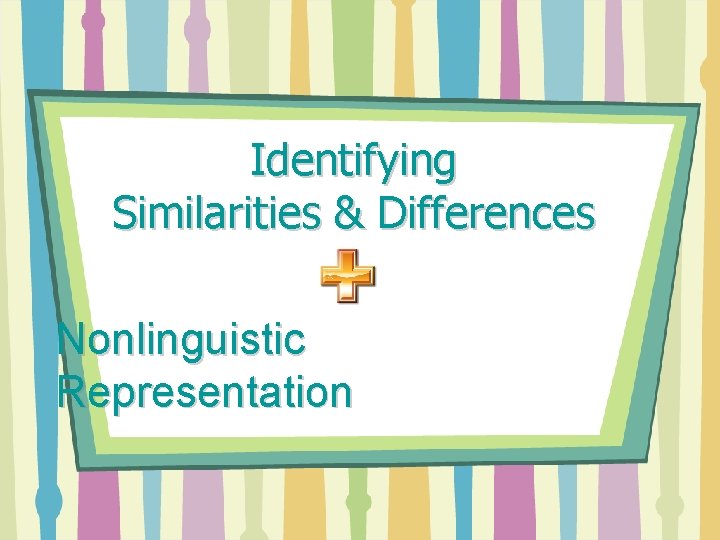 Identifying Similarities & Differences

Nonlinguistic Representation